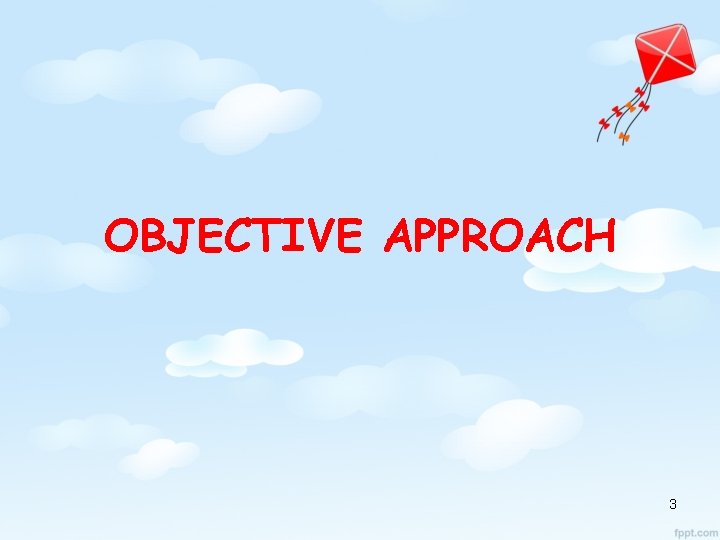 OBJECTIVE APPROACH

3

fppt.com